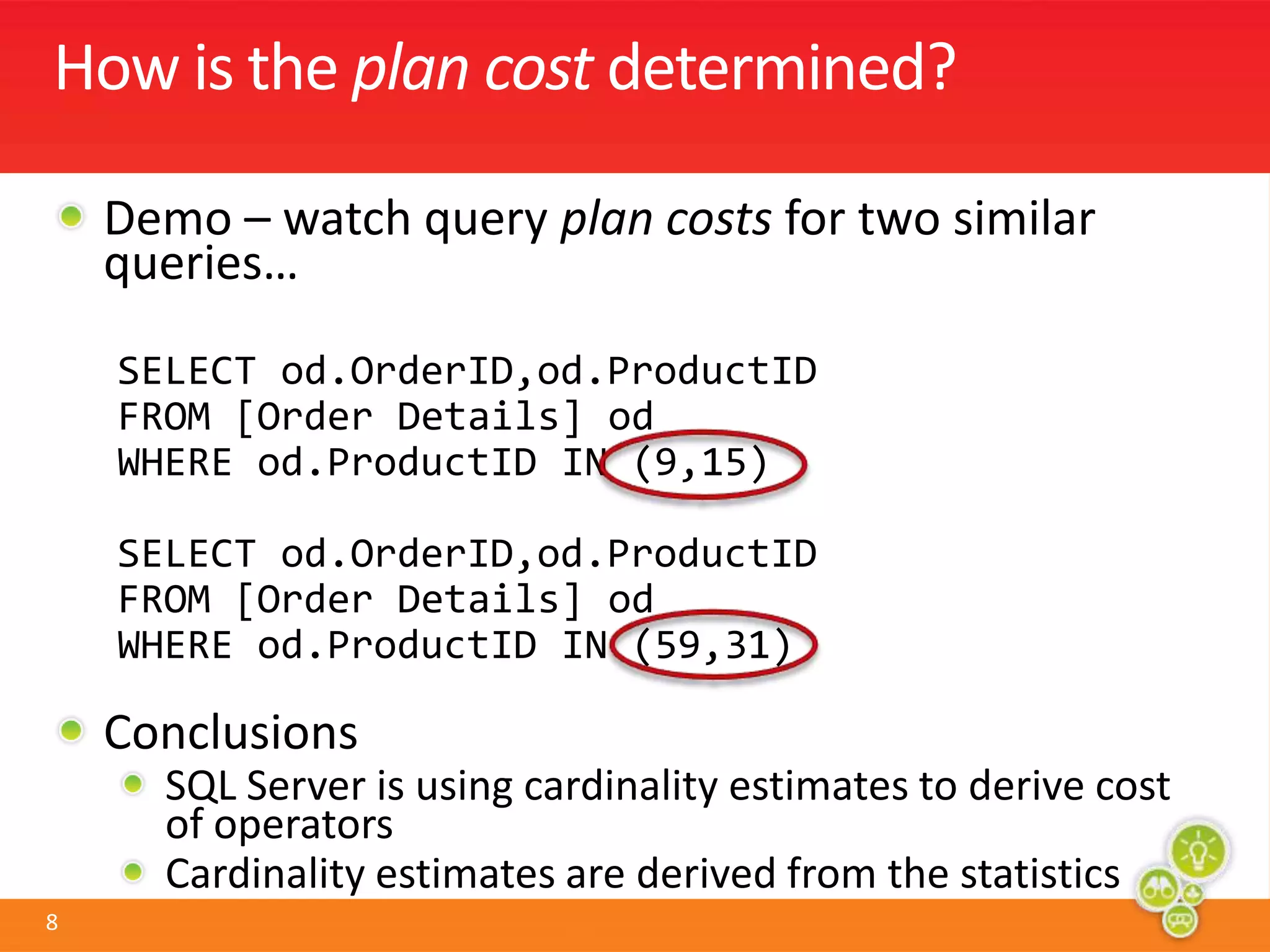 How is the plan cost determined?

Demo – watch query plan costs for two similar queries…

SELECT od.OrderID,od.ProductID
FROM [Order Details] od
WHERE od.ProductID IN (9,15)

SELECT od.OrderID,od.ProductID
FROM [Order Details] od
WHERE od.ProductID IN (59,31)

Conclusions

SQL Server is using cardinality estimates to derive cost of operators

Cardinality estimates are derived from the statistics

8